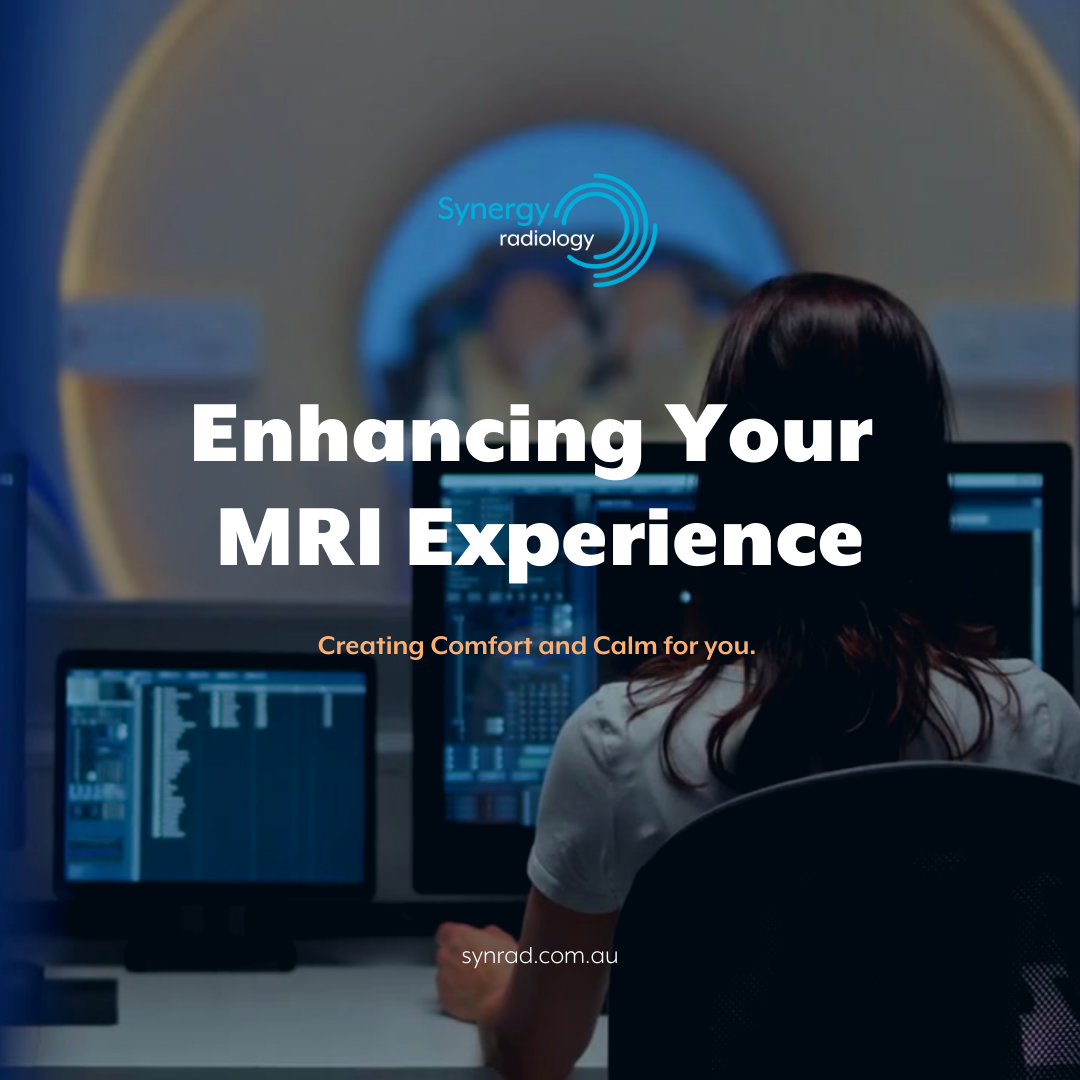 Synergy radiology

Enhancing Your MRI Experience

Creating Comfort and Calm for you.

synrad.com.au